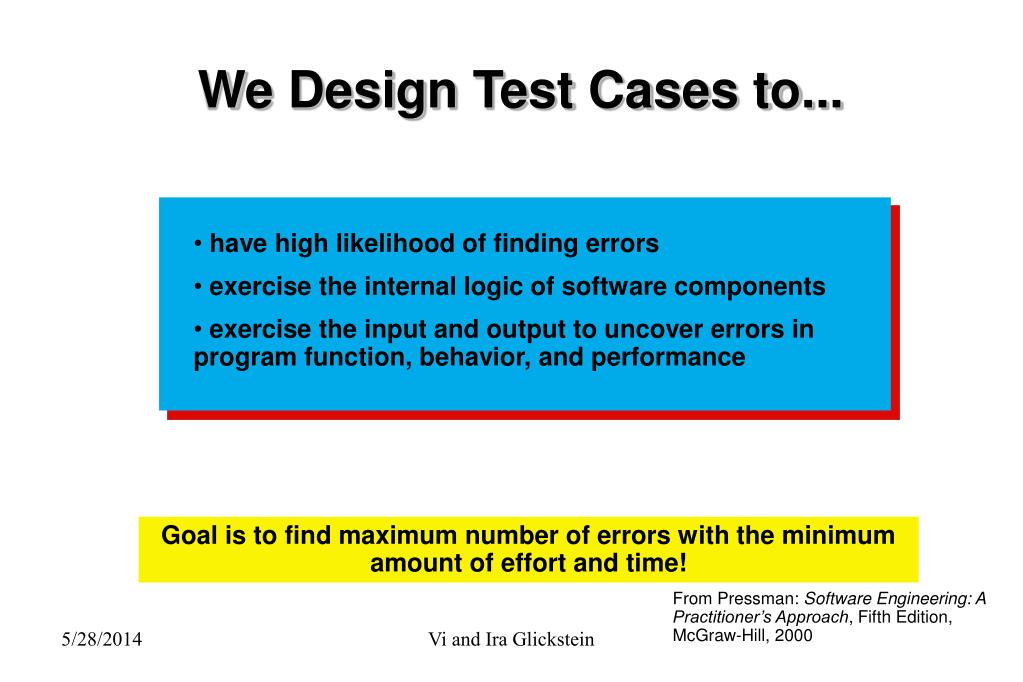 We Design Test Cases to...

• have high likelihood of finding errors

• exercise the internal logic of software components

• exercise the input and output to uncover errors in program function, behavior, and performance

Goal is to find maximum number of errors with the minimum amount of effort and time!

From Pressman: Software Engineering: A Practitioner's Approach, Fifth Edition, McGraw-Hill, 2000

5/28/2014

Vi and Ira Glickstein